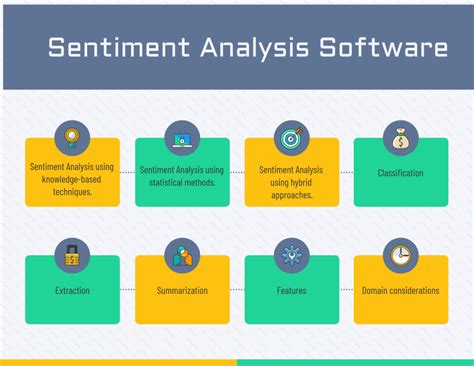 Sentiment Analysis Software

Sentiment Analysis using knowledge-based techniques.

Sentiment Analysis using statistical methods.

Sentiment Analysis using hybrid approaches.

Classification

Extraction

Summarization

Features

Domain considerations